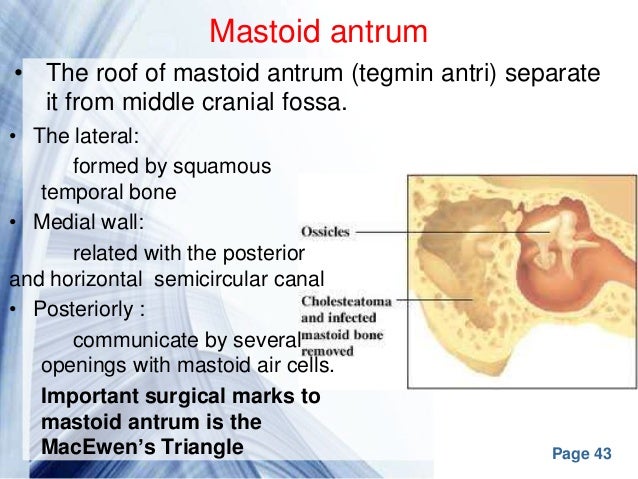 Mastoid antrum

• The roof of mastoid antrum (tegmin antri) separate it from middle cranial fossa.

• The lateral:
formed by squamous temporal bone

• Medial wall:
related with the posterior and horizontal semicircular canal

• Posteriorly :
communicate by several openings with mastoid air cells.

Important surgical marks to mastoid antrum is the MacEwen's Triangle

Ossicles

Cholesteatoma and infected mastoid bone removed

Page 43